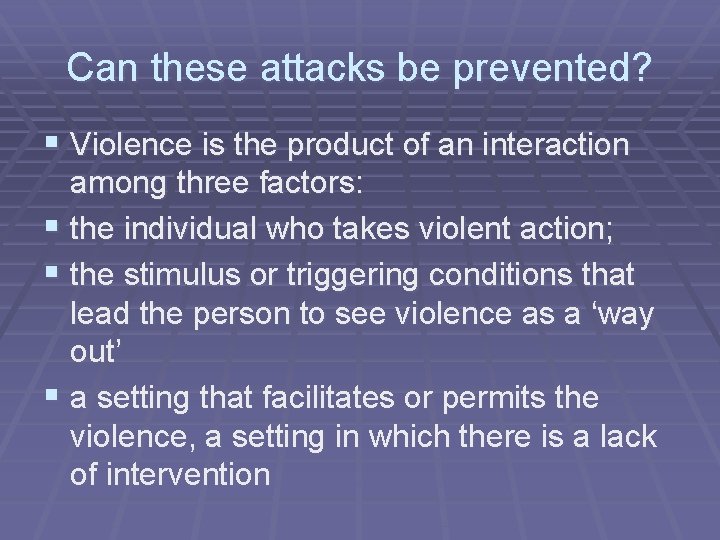 Can these attacks be prevented?

▪ Violence is the product of an interaction among three factors:
▪ the individual who takes violent action;
▪ the stimulus or triggering conditions that lead the person to see violence as a ‘way out’
▪ a setting that facilitates or permits the violence, a setting in which there is a lack of intervention